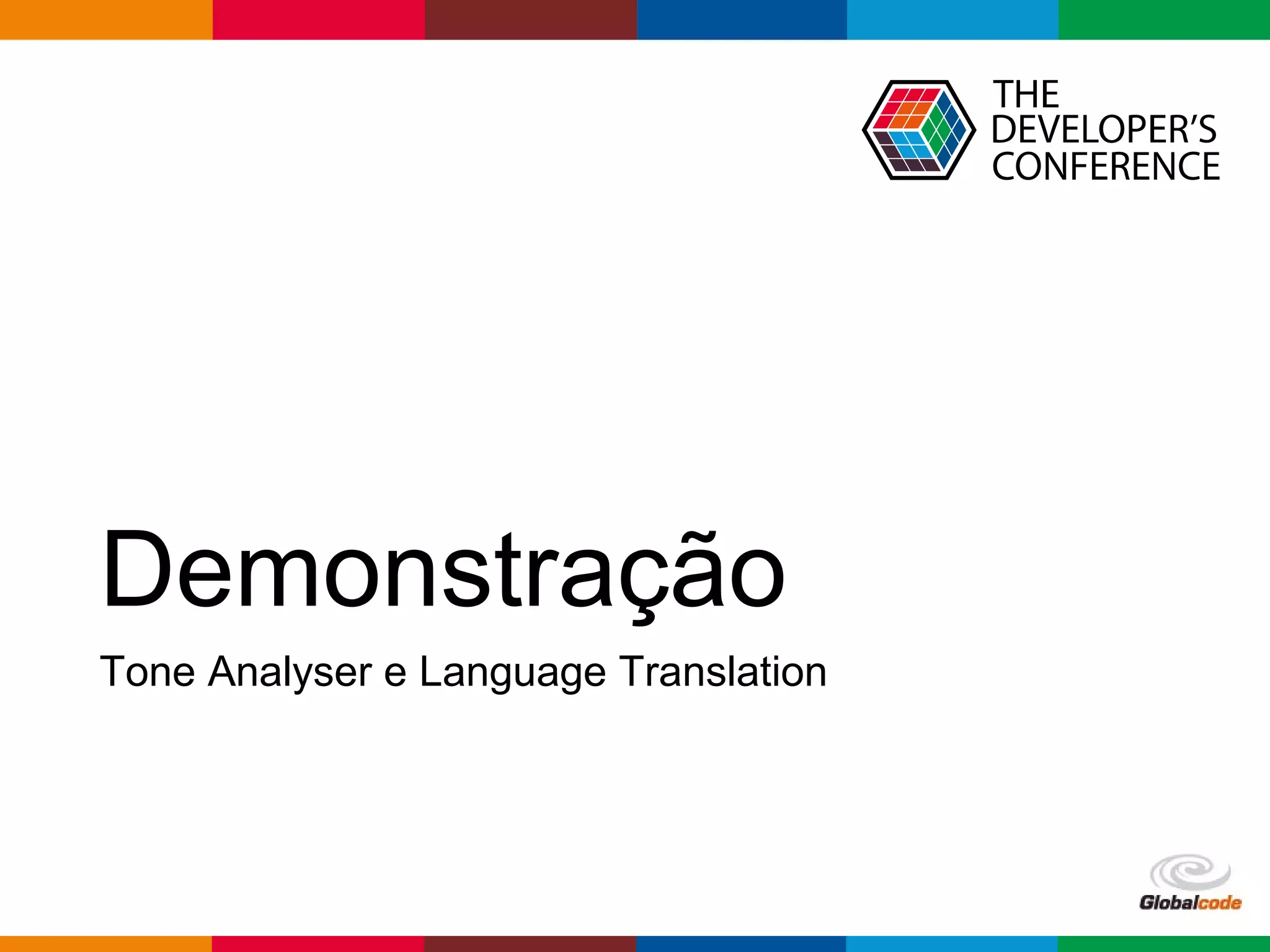 THE DEVELOPER'S CONFERENCE

Demonstração

Tone Analyser e Language Translation

Globalcode